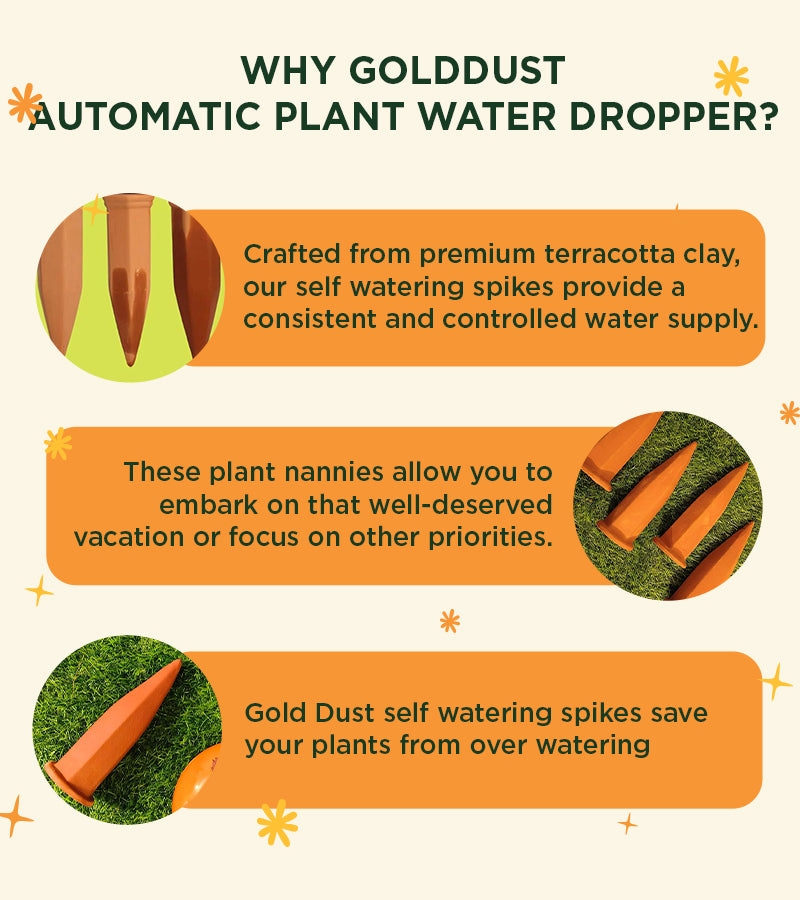 WHY GOLDDUST AUTOMATIC PLANT WATER DROPPER?

Crafted from premium terracotta clay, our self watering spikes provide a consistent and controlled water supply.

These plant nannies allow you to embark on that well-deserved vacation or focus on other priorities.

Gold Dust self watering spikes save your plants from over watering